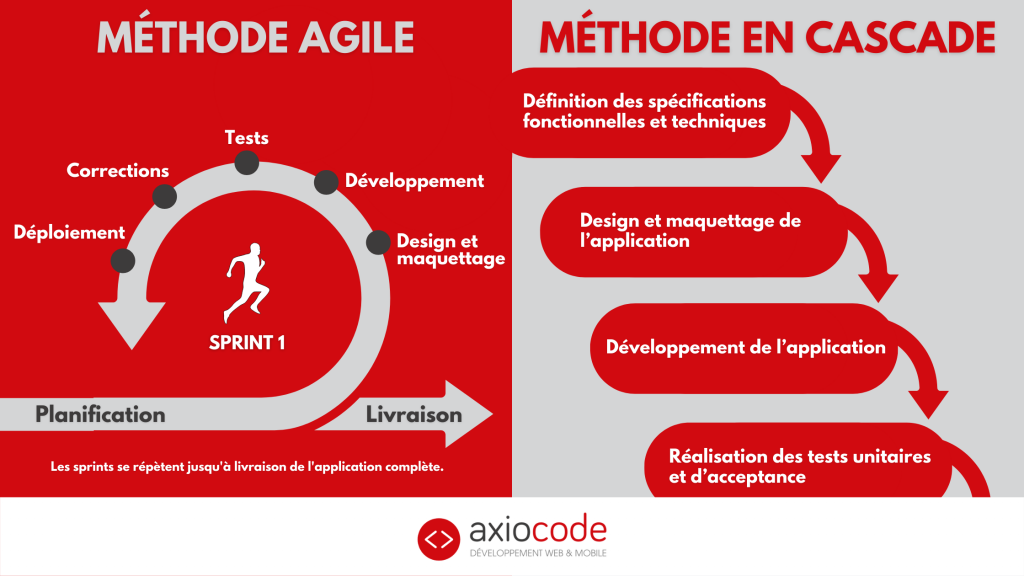 MÉTHODE AGILE

Tests
Corrections
Développement
Déploiement
Design et maquettage
SPRINT 1
Planification
Livraison

Les sprints se répètent jusqu'à livraison de l'application complète.

MÉTHODE EN CASCADE

Définition des spécifications fonctionnelles et techniques

Design et maquettage de l'application

Développement de l'application

Réalisation des tests unitaires et d'acceptance

<> axiocode
DÉVELOPPEMENT WEB & MOBILE